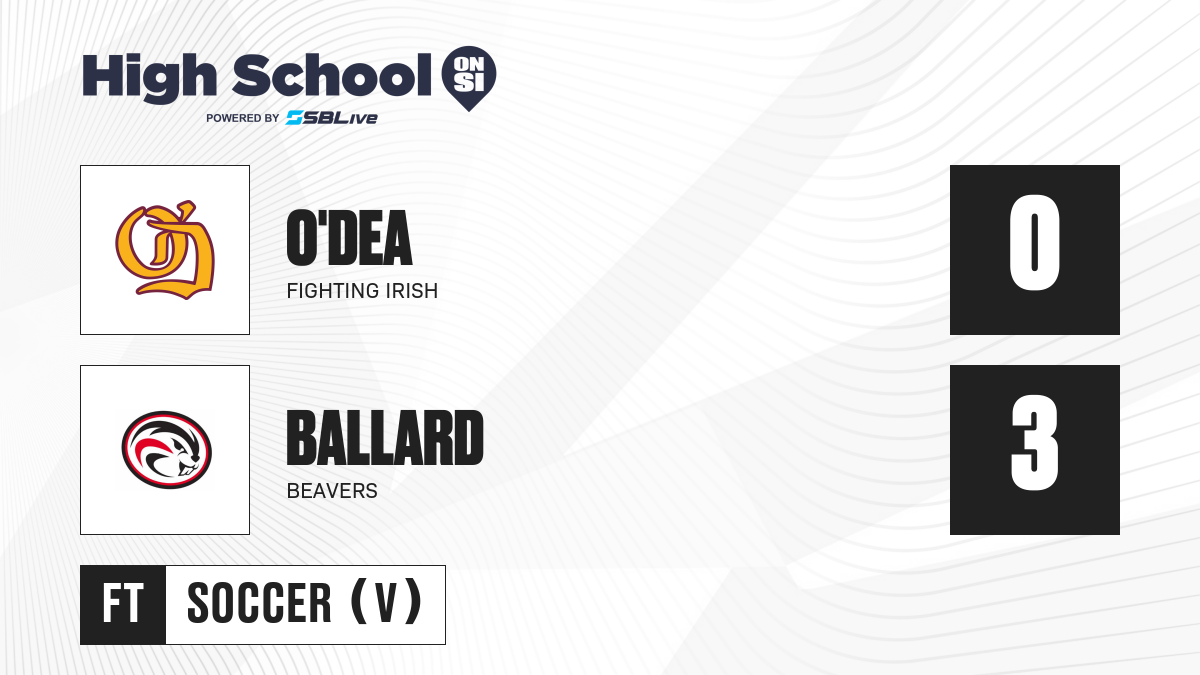 High School ON SI
POWERED BY SBLive

O'DEA
FIGHTING IRISH

0

BALLARD
BEAVERS

3

FT SOCCER (V)